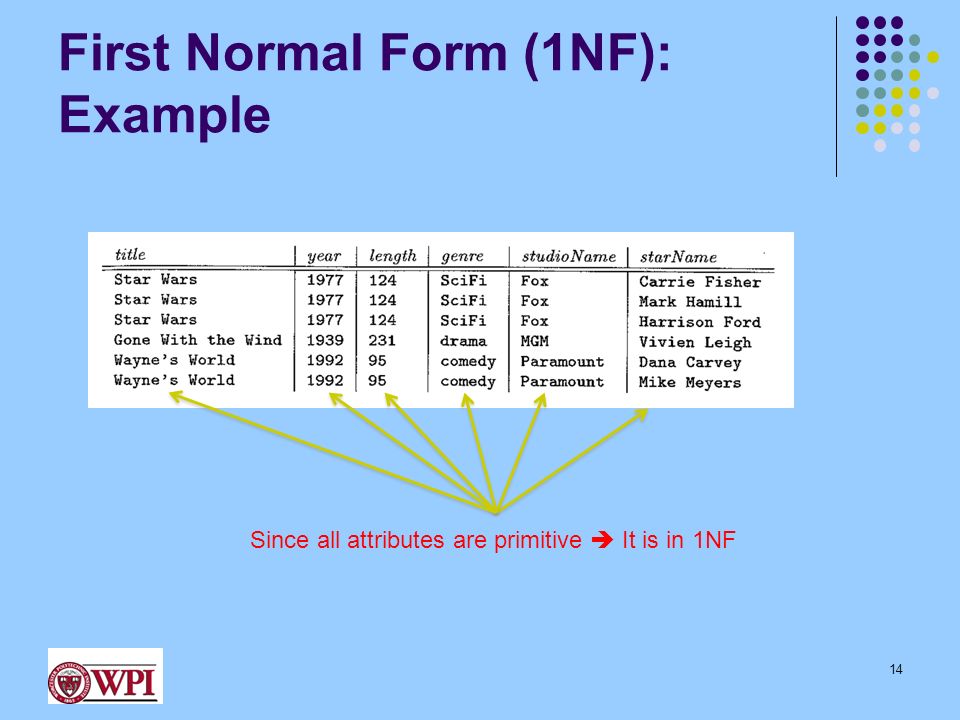 First Normal Form (1NF): Example

| title | year | length | genre | studioName | starName |
|---|---|---|---|---|---|
| Star Wars | 1977 | 124 | SciFi | Fox | Carrie Fisher |
| Star Wars | 1977 | 124 | SciFi | Fox | Mark Hamill |
| Star Wars | 1977 | 124 | SciFi | Fox | Harrison Ford |
| Gone With the Wind | 1939 | 231 | drama | MGM | Vivien Leigh |
| Wayne's World | 1992 | 95 | comedy | Paramount | Dana Carvey |
| Wayne's World | 1992 | 95 | comedy | Paramount | Mike Meyers |

Since all attributes are primitive ➔ It is in 1NF

WPI

14